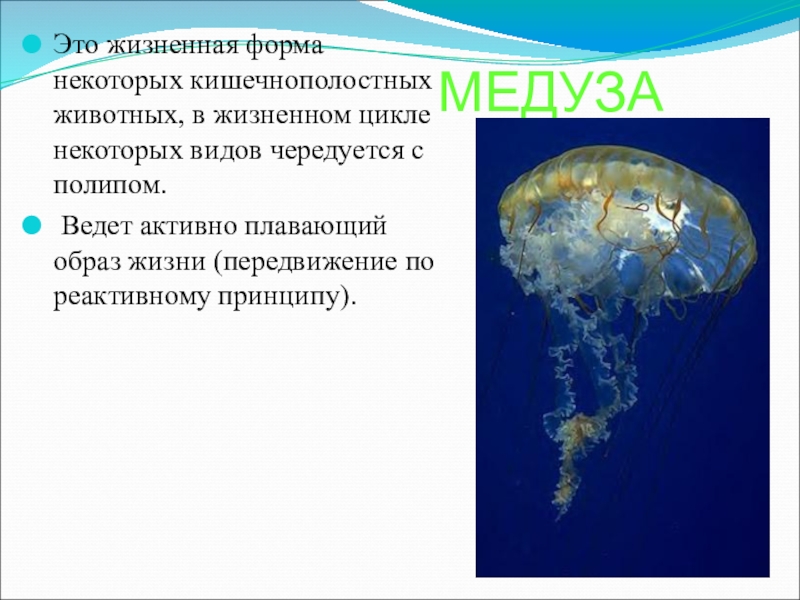 МЕДУЗА

Это жизненная форма некоторых кишечнополостных животных, в жизненном цикле некоторых видов чередуется с полипом.

Ведет активно плавающий образ жизни (передвижение по реактивному принципу).